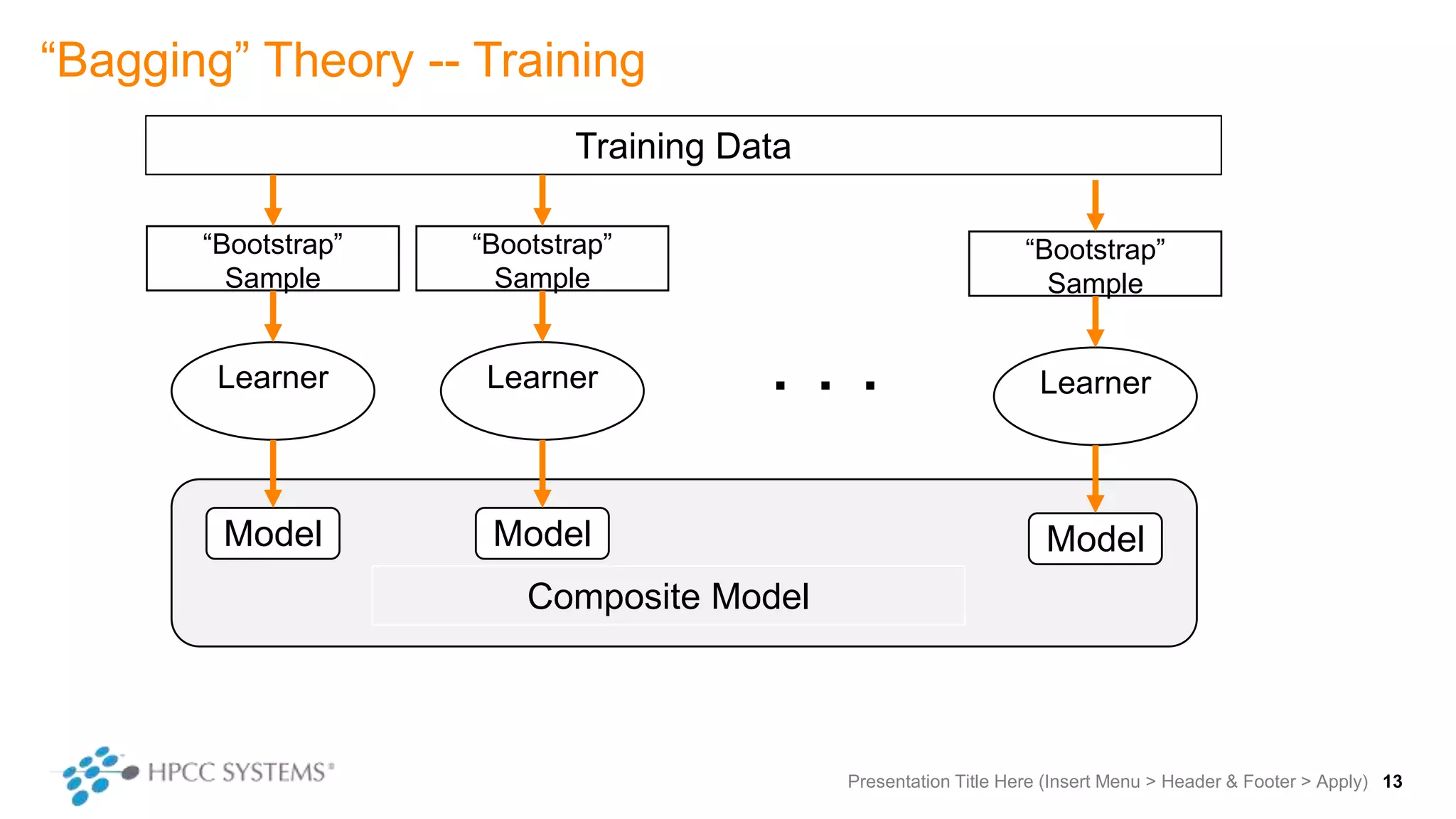 “Bagging” Theory -- Training

Training Data

“Bootstrap” Sample

“Bootstrap” Sample

“Bootstrap” Sample

Learner

Learner

. . .

Learner

Model

Model

Model

Composite Model

HPCC SYSTEMS®

Presentation Title Here (Insert Menu > Header & Footer > Apply) 13